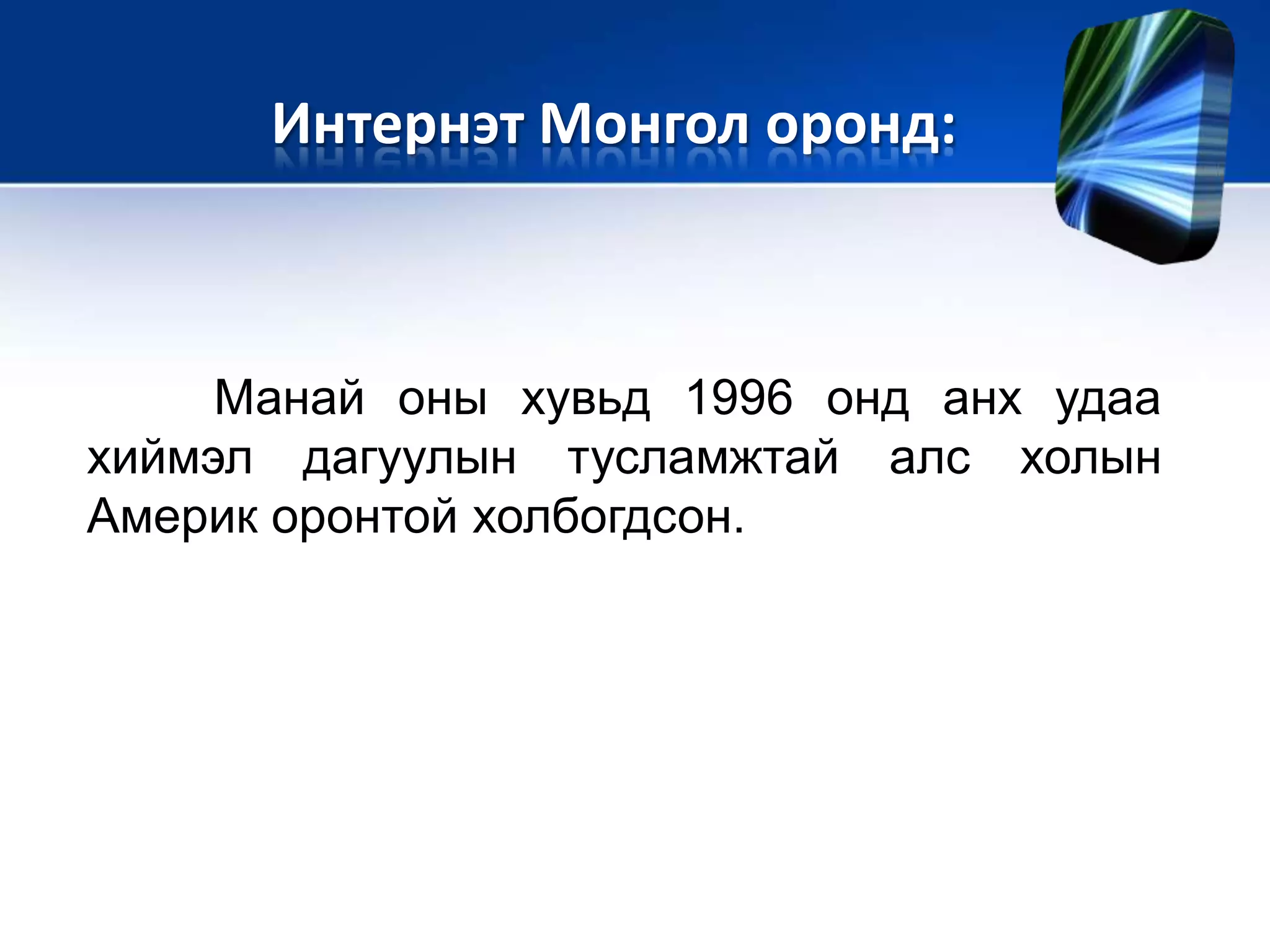 Интернэт Монгол оронд:

Манай оны хувьд 1996 онд анх удаа хиймэл дагуулын тусламжтай алс холын Америк оронтой холбогдсон.